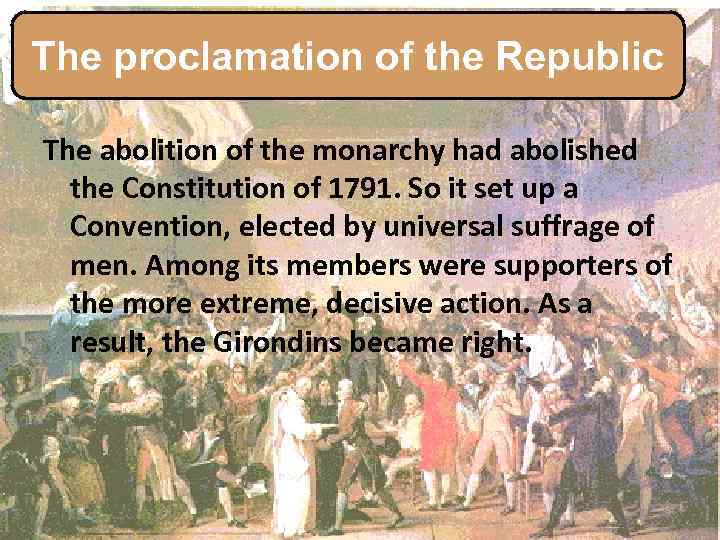 The proclamation of the Republic

The abolition of the monarchy had abolished the Constitution of 1791. So it set up a Convention, elected by universal suffrage of men. Among its members were supporters of the more extreme, decisive action. As a result, the Girondins became right.